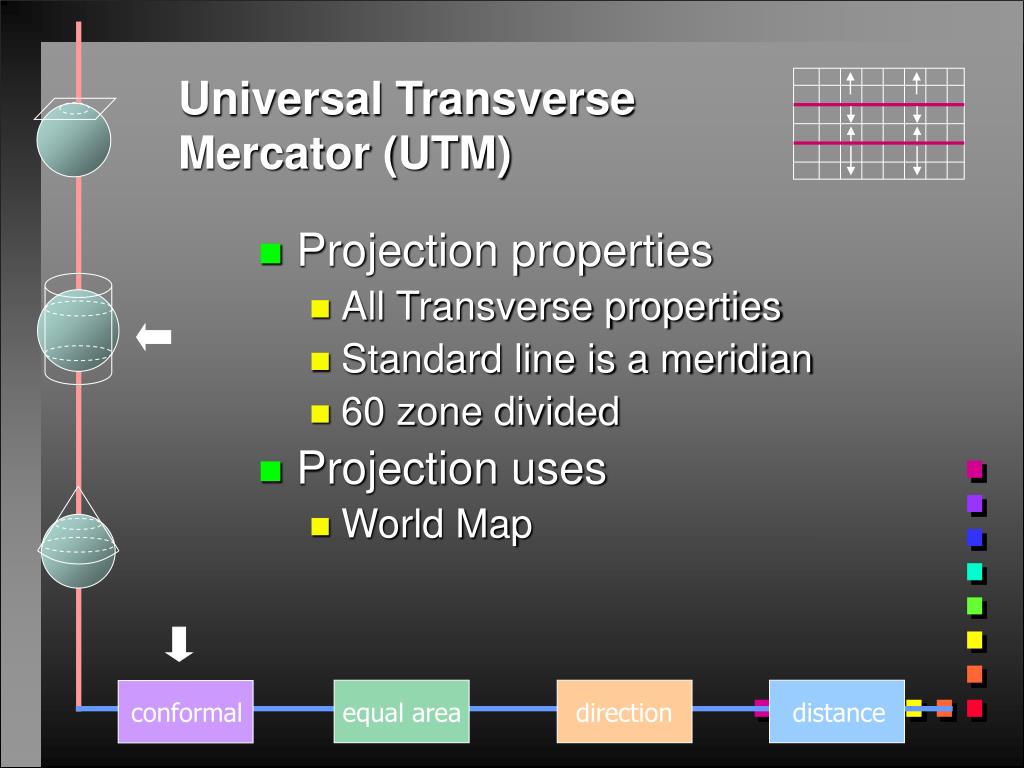 Universal Transverse Mercator (UTM)

Projection properties
All Transverse properties
Standard line is a meridian
60 zone divided
Projection uses
World Map

conformal
equal area
direction
distance